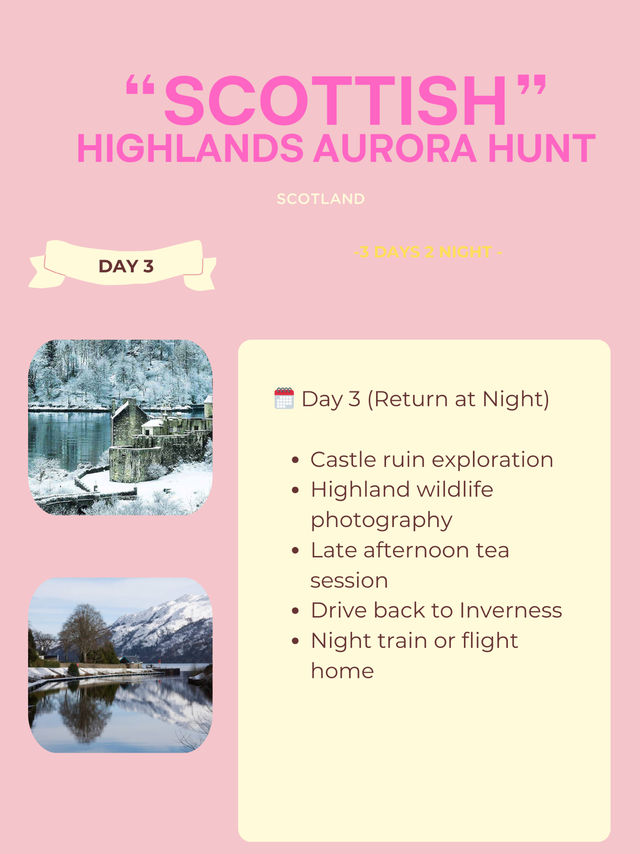 “SCOTTISH”
HIGHLANDS AURORA HUNT

SCOTLAND

DAY 3

-3 DAYS 2 NIGHT -

🗓️ Day 3 (Return at Night)

- Castle ruin exploration
- Highland wildlife photography
- Late afternoon tea session
- Drive back to Inverness
- Night train or flight home